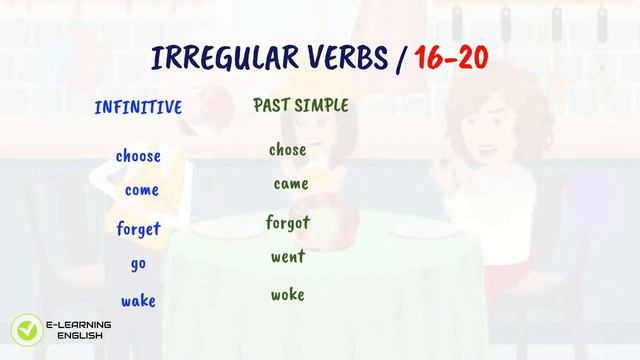 IRREGULAR VERBS / 16-20

| INFINITIVE | PAST SIMPLE |
|---|---|
| choose | chose |
| come | came |
| forget | forgot |
| go | went |
| wake | woke |

E-LEARNING ENGLISH